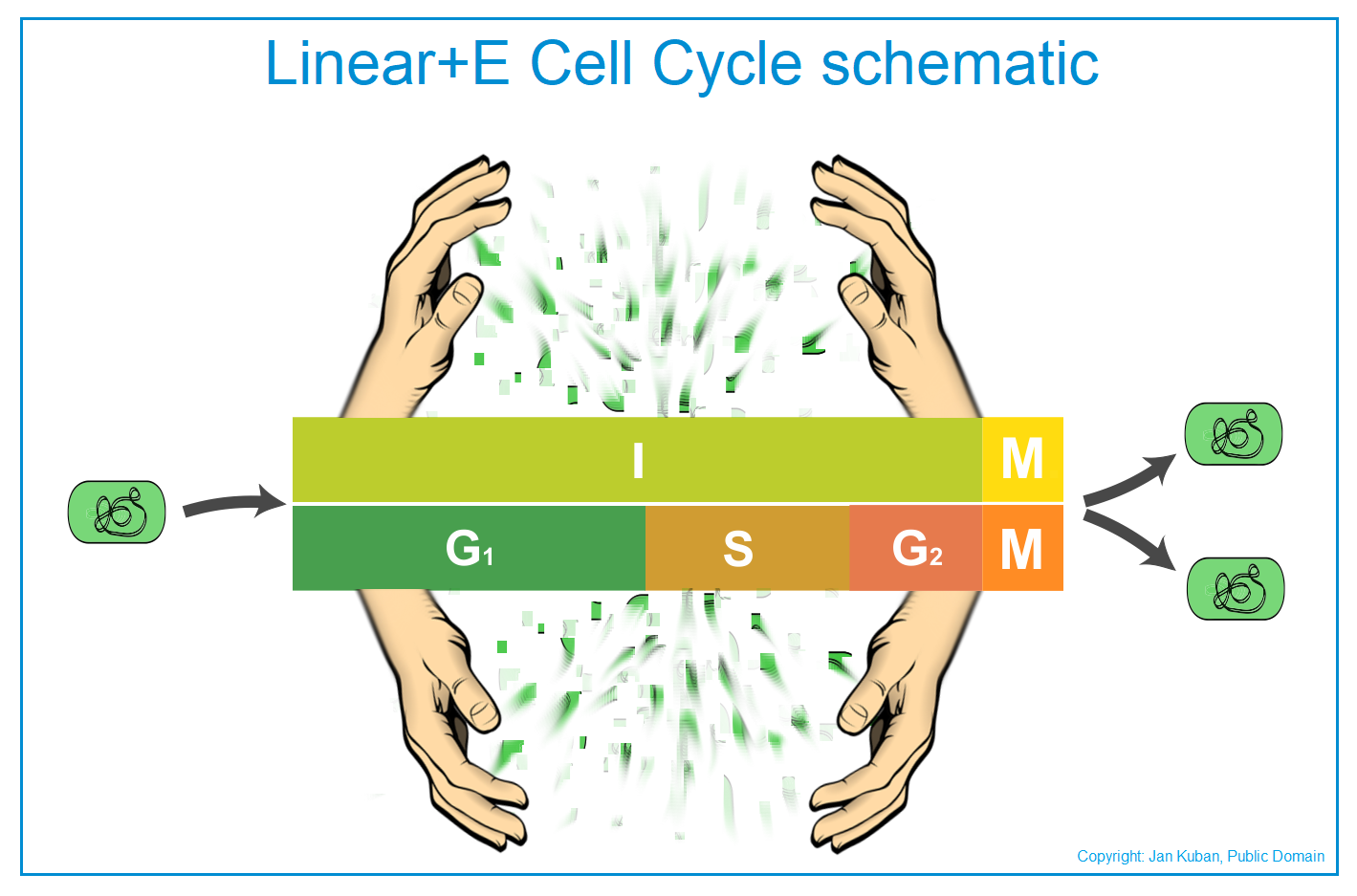 Linear+E Cell Cycle schematic

I

M

$G_1$

S

$G_2$

M

Copyright: Jan Kuban, Public Domain